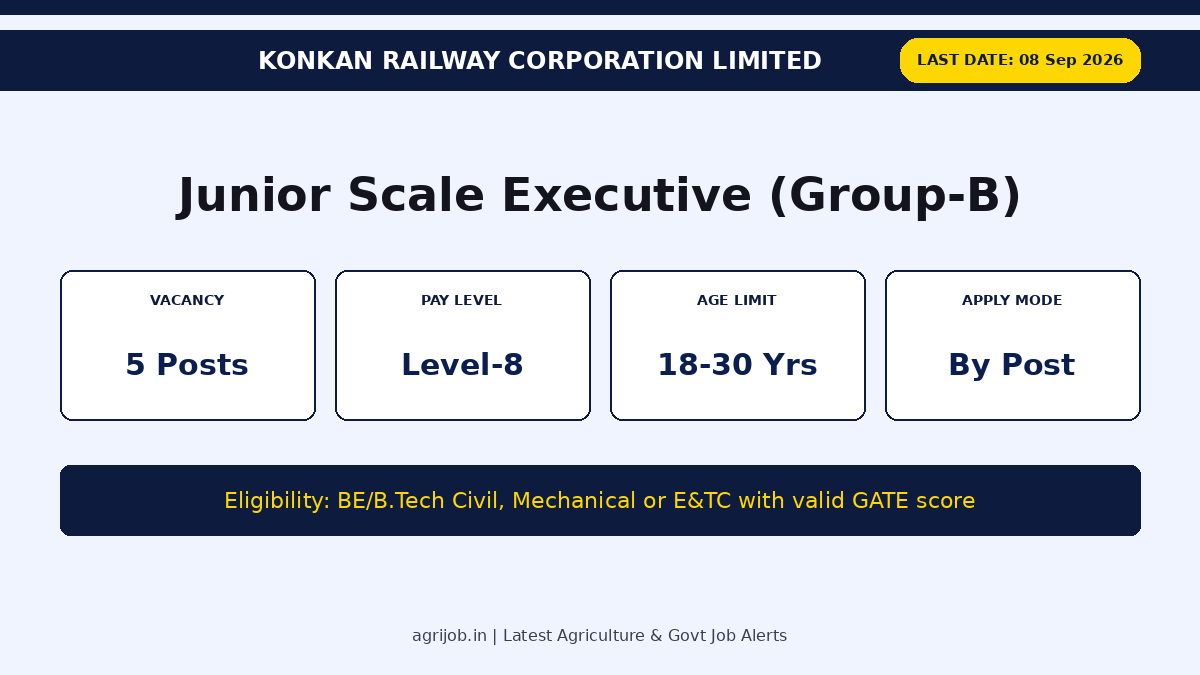 KONKAN RAILWAY CORPORATION LIMITED

LAST DATE: 08 Sep 2026

Junior Scale Executive (Group-B)

VACANCY
5 Posts

PAY LEVEL
Level-8

AGE LIMIT
18-30 Yrs

APPLY MODE
By Post

Eligibility: BE/B.Tech Civil, Mechanical or E&TC with valid GATE score

agrijob.in | Latest Agriculture & Govt Job Alerts